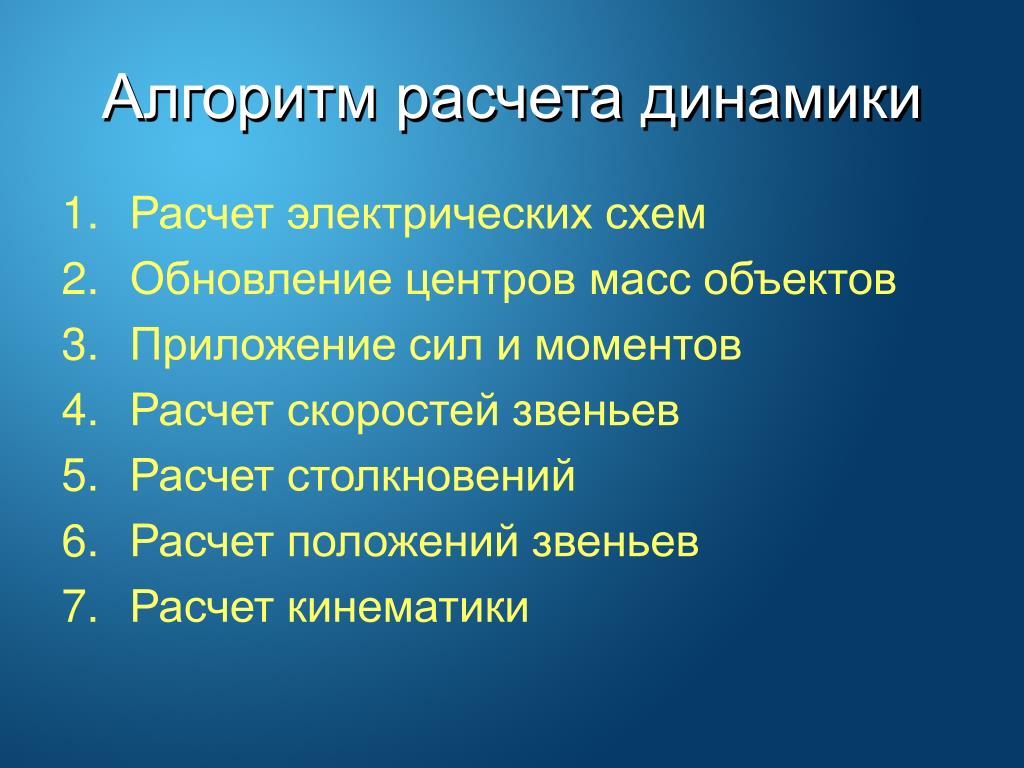 Алгоритм расчета динамики

1. Расчет электрических схем
2. Обновление центров масс объектов
3. Приложение сил и моментов
4. Расчет скоростей звеньев
5. Расчет столкновений
6. Расчет положений звеньев
7. Расчет кинематики